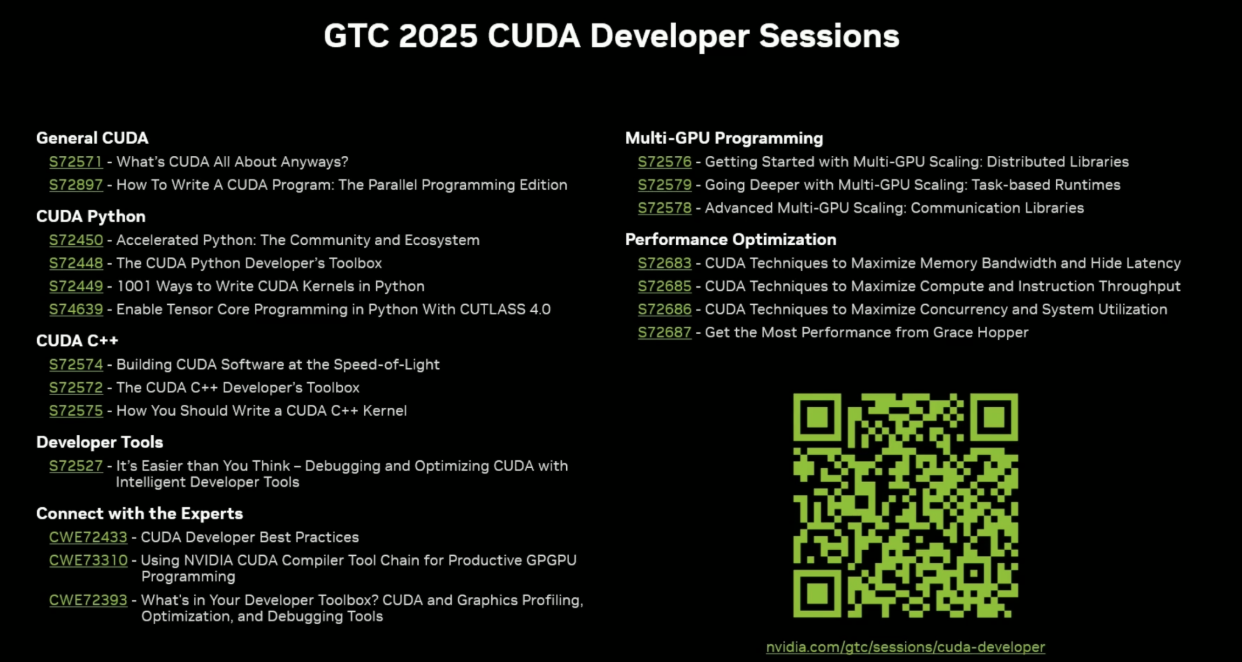 GTC 2025 CUDA Developer Sessions

General CUDA
S72571 - What's CUDA All About Anyways?
S72897 - How To Write A CUDA Program: The Parallel Programming Edition

CUDA Python
S72450 - Accelerated Python: The Community and Ecosystem
S72448 - The CUDA Python Developer's Toolbox
S72449 - 1001 Ways to Write CUDA Kernels in Python
S74639 - Enable Tensor Core Programming in Python With CUTLASS 4.0

CUDA C++
S72574 - Building CUDA Software at the Speed-of-Light
S72572 - The CUDA C++ Developer's Toolbox
S72575 - How You Should Write a CUDA C++ Kernel

Developer Tools
S72527 - It's Easier than You Think – Debugging and Optimizing CUDA with Intelligent Developer Tools

Connect with the Experts
CWE72433 - CUDA Developer Best Practices
CWE73310 - Using NVIDIA CUDA Compiler Tool Chain for Productive GPGPU Programming
CWE72393 - What's in Your Developer Toolbox? CUDA and Graphics Profiling, Optimization, and Debugging Tools

Multi-GPU Programming
S72576 - Getting Started with Multi-GPU Scaling: Distributed Libraries
S72579 - Going Deeper with Multi-GPU Scaling: Task-based Runtimes
S72578 - Advanced Multi-GPU Scaling: Communication Libraries

Performance Optimization
S72683 - CUDA Techniques to Maximize Memory Bandwidth and Hide Latency
S72685 - CUDA Techniques to Maximize Compute and Instruction Throughput
S72686 - CUDA Techniques to Maximize Concurrency and System Utilization
S72687 - Get the Most Performance from Grace Hopper

nvidia.com/gtc/sessions/cuda-developer